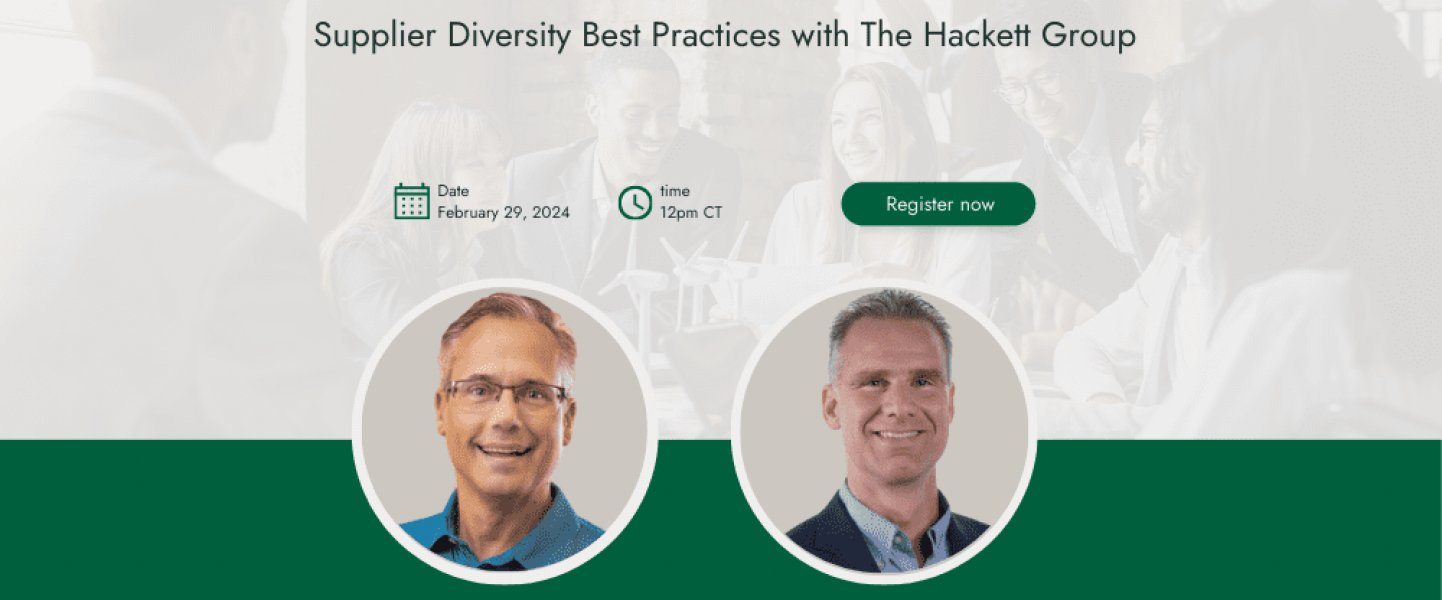 Supplier Diversity Best Practices with The Hackett Group

Date
February 29, 2024

time
12pm CT

Register now